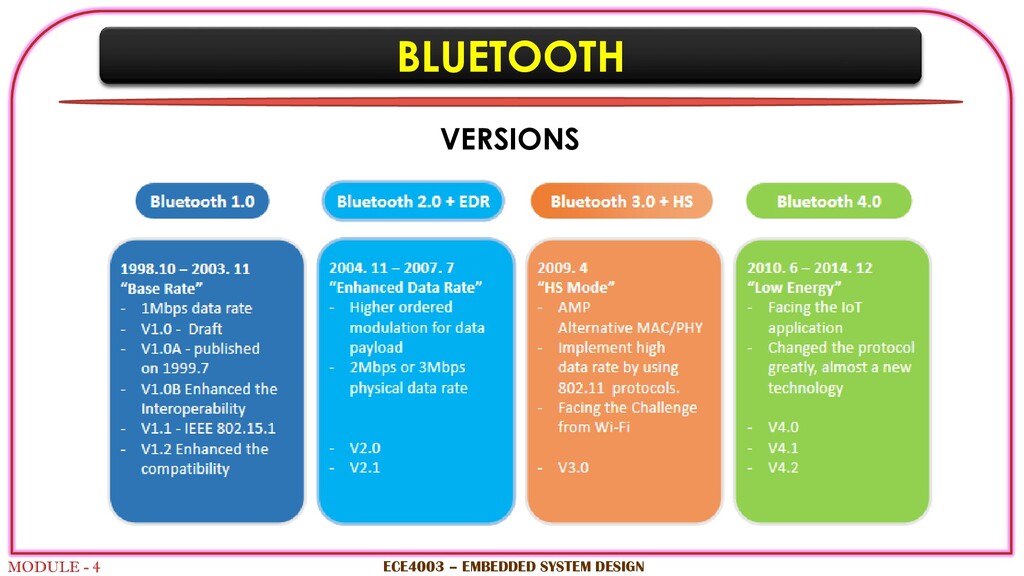 BLUETOOTH

VERSIONS

Bluetooth 1.0

1998.10 – 2003. 11
"Base Rate"
- 1Mbps data rate
- V1.0 - Draft
- V1.0A - published on 1999.7
- V1.0B Enhanced the Interoperability
- V1.1 - IEEE 802.15.1
- V1.2 Enhanced the compatibility

Bluetooth 2.0 + EDR

2004. 11 – 2007. 7
"Enhanced Data Rate"
- Higher ordered modulation for data payload
- 2Mbps or 3Mbps physical data rate

- V2.0
- V2.1

Bluetooth 3.0 + HS

2009. 4
"HS Mode"
- AMP Alternative MAC/PHY
- Implement high data rate by using 802.11 protocols.
- Facing the Challenge from Wi-Fi

- V3.0

Bluetooth 4.0

2010. 6 – 2014. 12
"Low Energy"
- Facing the IoT application
- Changed the protocol greatly, almost a new technology

- V4.0
- V4.1
- V4.2

MODULE - 4

ECE4003 – EMBEDDED SYSTEM DESIGN